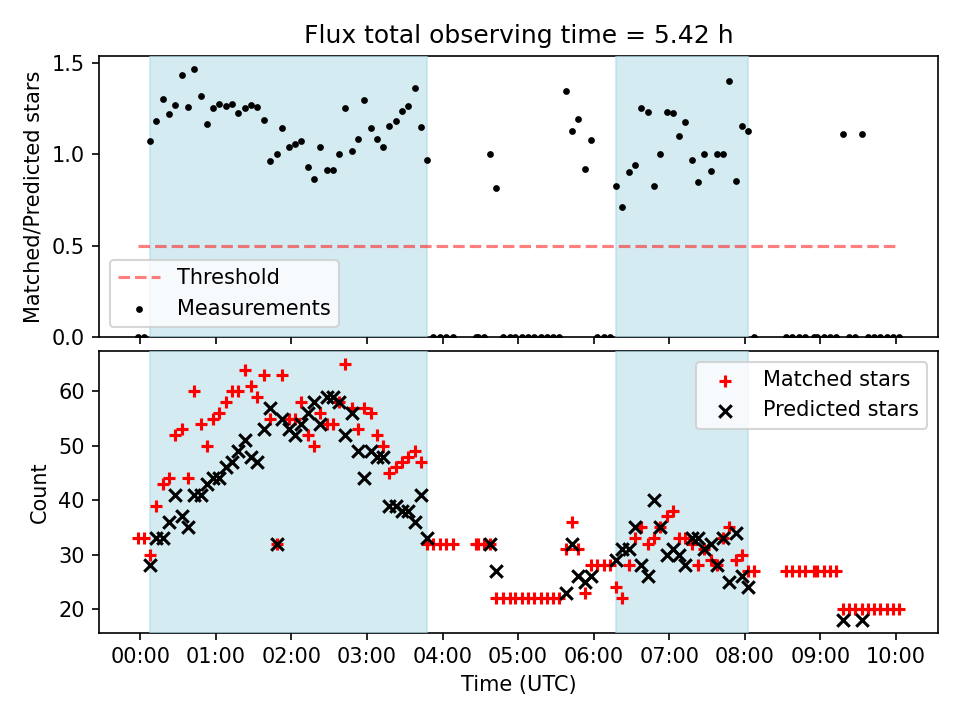 Flux total observing time = 5.42 h

Matched/Predicted stars

1.5
1.0
0.5
0.0

Threshold
Measurements

Count

60
50
40
30
20

Matched stars
Predicted stars

00:00 01:00 02:00 03:00 04:00 05:00 06:00 07:00 08:00 09:00 10:00

Time (UTC)